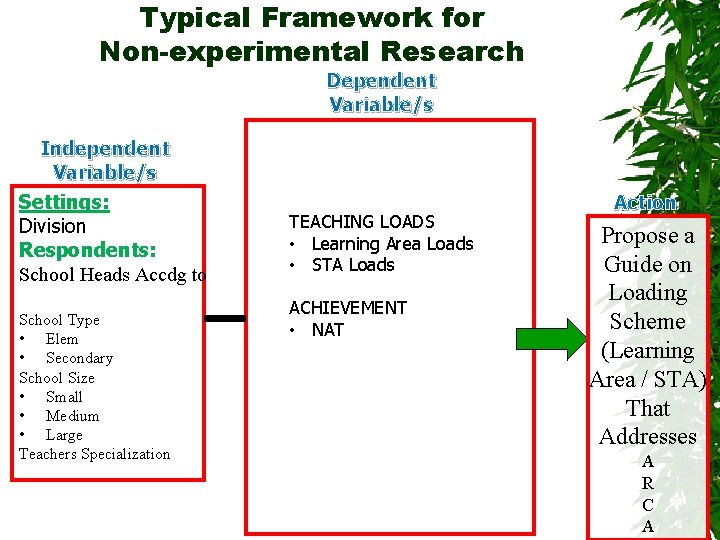 Typical Framework for Non-experimental Research

Independent Variable/s

Settings:
Division
Respondents:
School Heads Accdg to

School Type
• Elem
• Secondary
School Size
• Small
• Medium
• Large
Teachers Specialization

Dependent Variable/s

TEACHING LOADS
• Learning Area Loads
• STA Loads

ACHIEVEMENT
• NAT

Action

Propose a Guide on Loading Scheme (Learning Area / STA) That Addresses
A
R
C
A